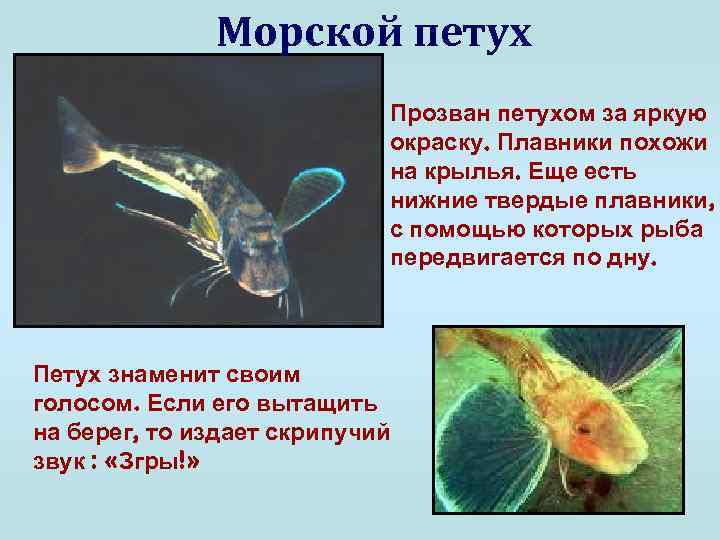 Морской петух

Прозван петухом за яркую окраску. Плавники похожи на крылья. Еще есть нижние твердые плавники, с помощью которых рыба передвигается по дну.

Петух знаменит своим голосом. Если его вытащить на берег, то издает скрипучий звук : «Згры!»